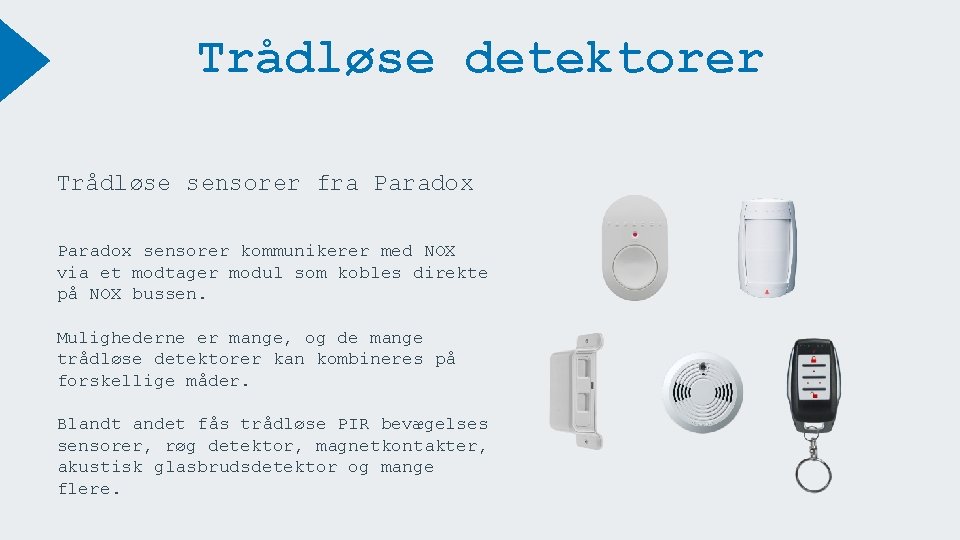 Trådløse detektorer

Trådløse sensorer fra Paradox

Paradox sensorer kommunikerer med NOX via et modtager modul som kobles direkte på NOX bussen.

Mulighederne er mange, og de mange trådløse detektorer kan kombineres på forskellige måder.

Blandt andet fås trådløse PIR bevægelses sensorer, røg detektor, magnetkontakter, akustisk glasbrudsdetektor og mange flere.